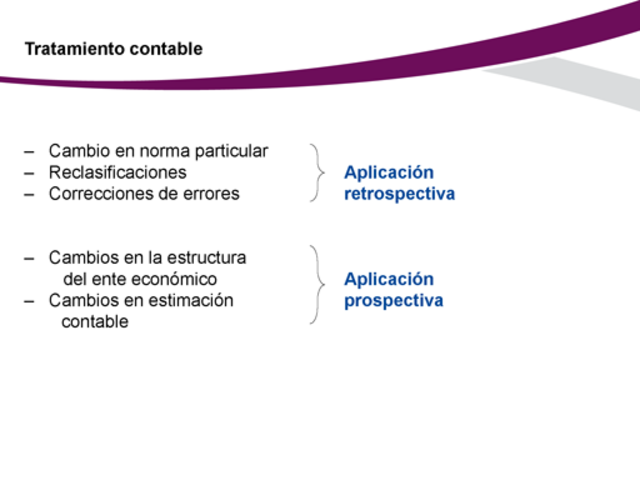 Tratamiento contable

– Cambio en norma particular
– Reclasificaciones
– Correcciones de errores

Aplicación retrospectiva

– Cambios en la estructura del ente económico
– Cambios en estimación contable

Aplicación prospectiva